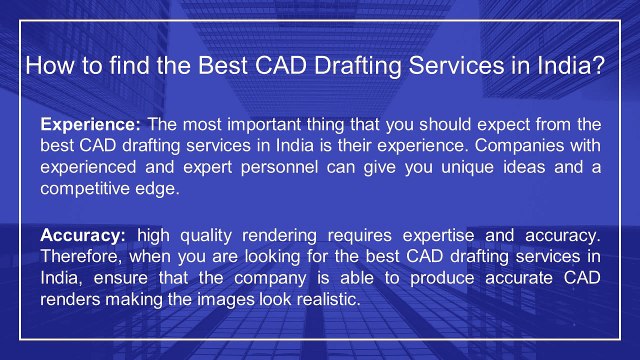 How to find the Best CAD Drafting Services in India?

Experience: The most important thing that you should expect from the best CAD drafting services in India is their experience. Companies with experienced and expert personnel can give you unique ideas and a competitive edge.

Accuracy: high quality rendering requires expertise and accuracy. Therefore, when you are looking for the best CAD drafting services in India, ensure that the company is able to produce accurate CAD renders making the images look realistic.